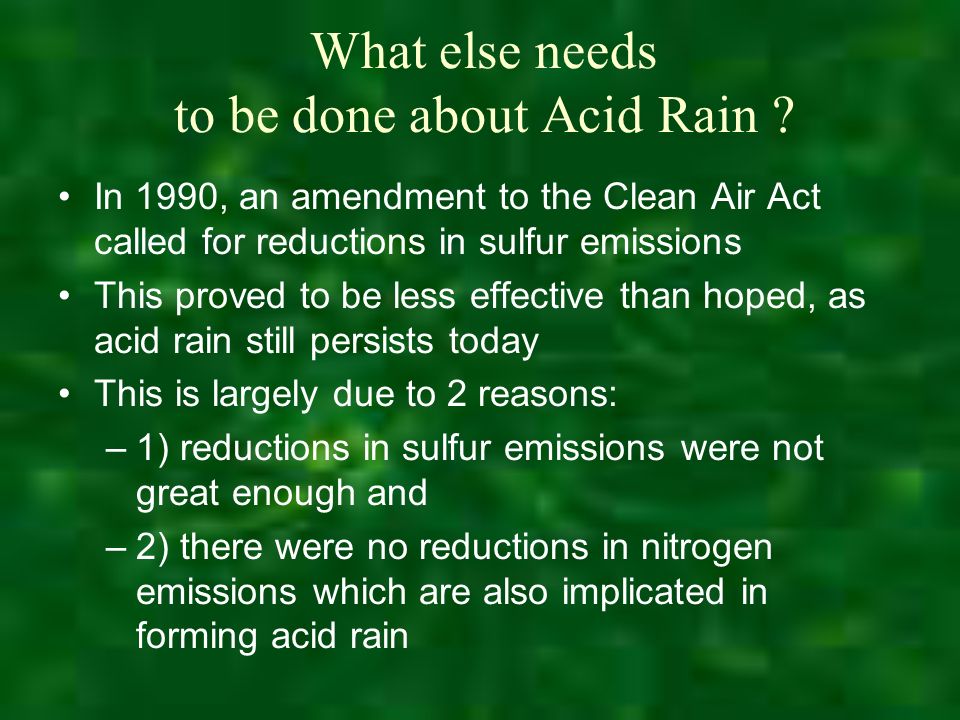 What else needs
to be done about Acid Rain ?

• In 1990, an amendment to the Clean Air Act called for reductions in sulfur emissions
• This proved to be less effective than hoped, as acid rain still persists today
• This is largely due to 2 reasons:
– 1) reductions in sulfur emissions were not great enough and
– 2) there were no reductions in nitrogen emissions which are also implicated in forming acid rain